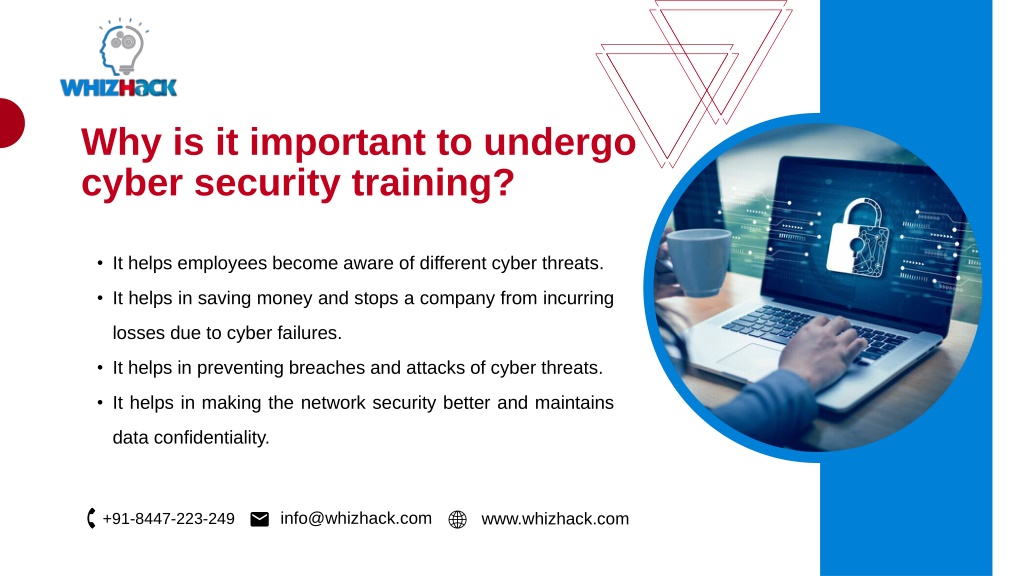 WHIZHACK

Why is it important to undergo cyber security training?

• It helps employees become aware of different cyber threats.
• It helps in saving money and stops a company from incurring losses due to cyber failures.
• It helps in preventing breaches and attacks of cyber threats.
• It helps in making the network security better and maintains data confidentiality.

+91-8447-223-249 info@whizhack.com www.whizhack.com